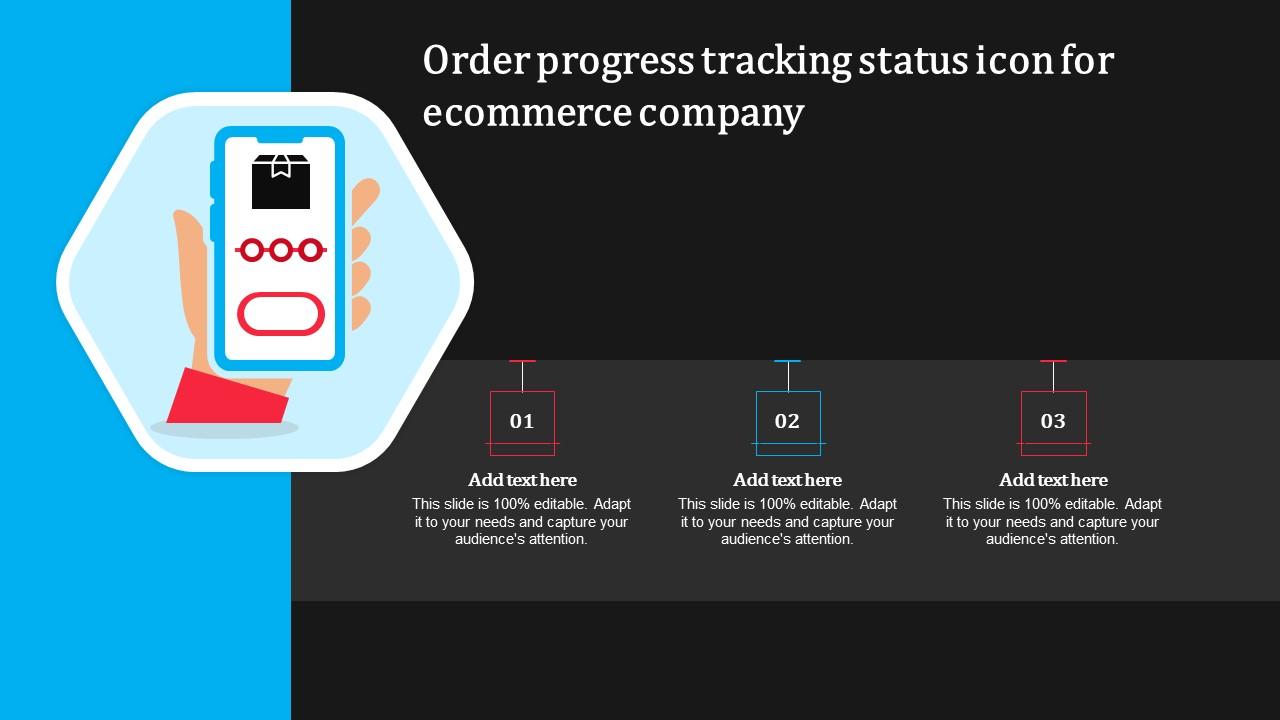 Order progress tracking status icon for ecommerce company

01

Add text here

This slide is 100% editable. Adapt it to your needs and capture your audience's attention.

02

Add text here

This slide is 100% editable. Adapt it to your needs and capture your audience's attention.

03

Add text here

This slide is 100% editable. Adapt it to your needs and capture your audience's attention.